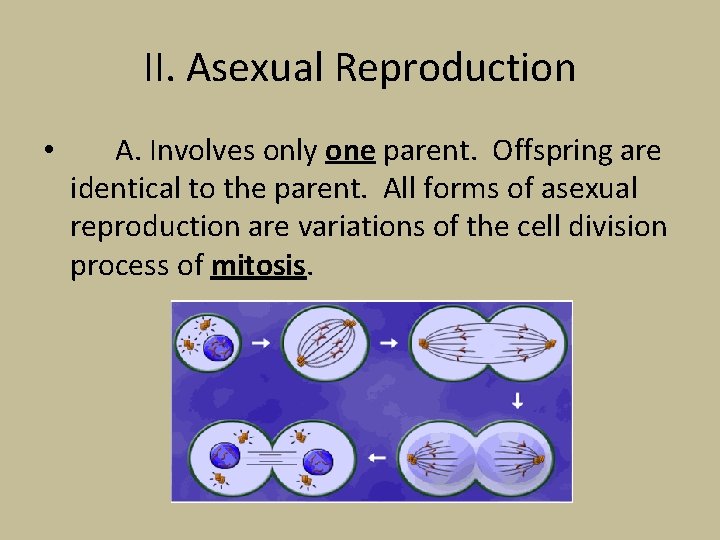 II. Asexual Reproduction

• A. Involves only one parent. Offspring are identical to the parent. All forms of asexual reproduction are variations of the cell division process of mitosis.